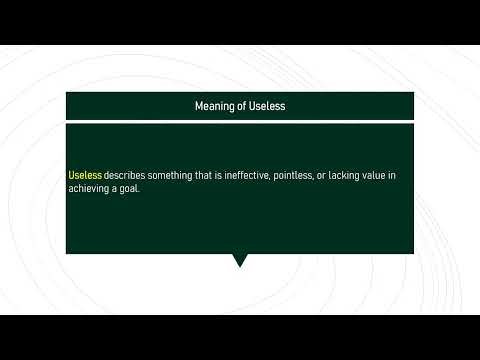 Meaning of Useless

Useless describes something that is ineffective, pointless, or lacking value in achieving a goal.